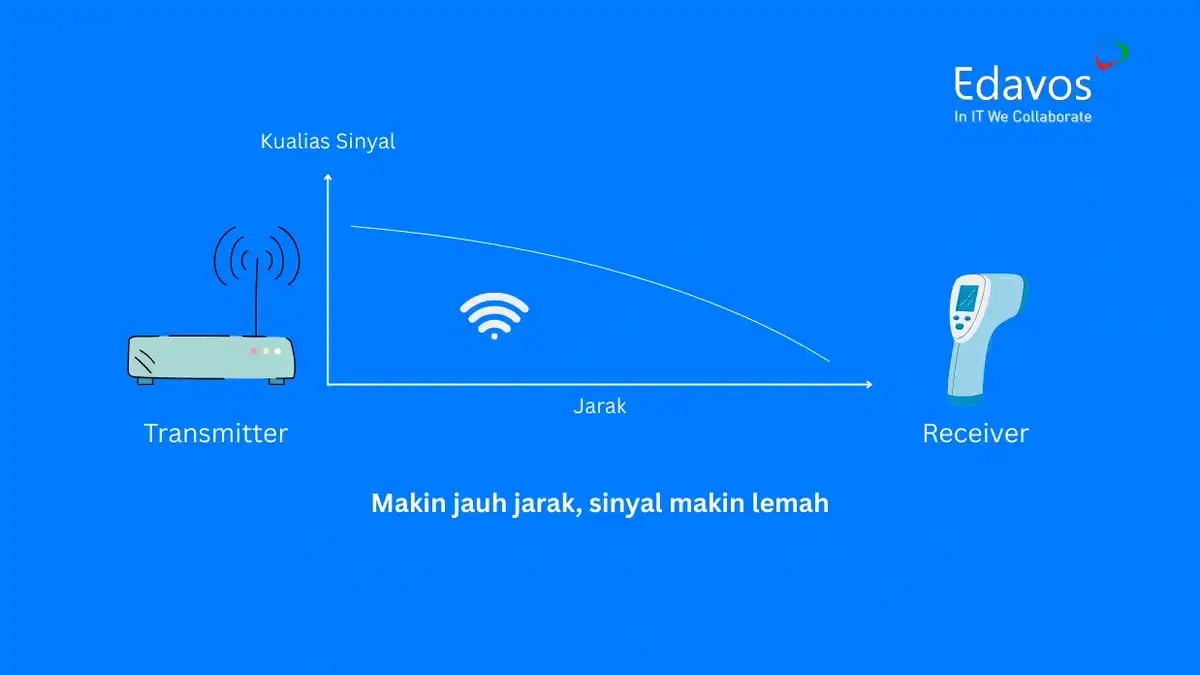 Edavos
In IT We Collaborate

Kualias Sinyal

Jarak

Transmitter

Receiver

Makin jauh jarak, sinyal makin lemah